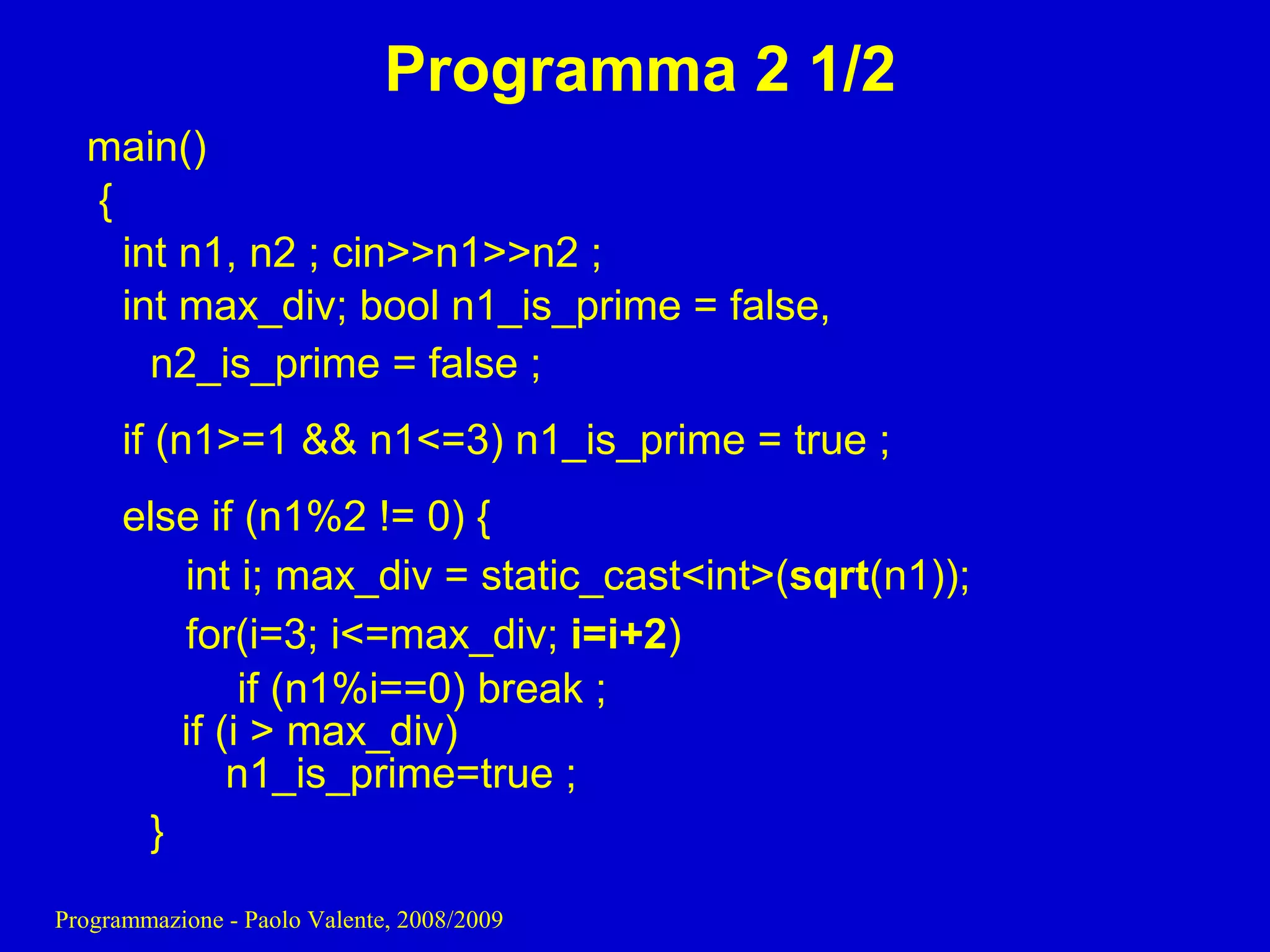 Programma 2 1/2

main()
{
int n1, n2 ; cin>>n1>>n2 ;
int max_div; bool n1_is_prime = false,
n2_is_prime = false ;

if (n1>=1 && n1<=3) n1_is_prime = true ;

else if (n1%2 != 0) {
int i; max_div = static_cast<int>(sqrt(n1));
for(i=3; i<=max_div; i=i+2)
if (n1%i==0) break ;
if (i > max_div)
n1_is_prime=true ;
}

Programmazione - Paolo Valente, 2008/2009